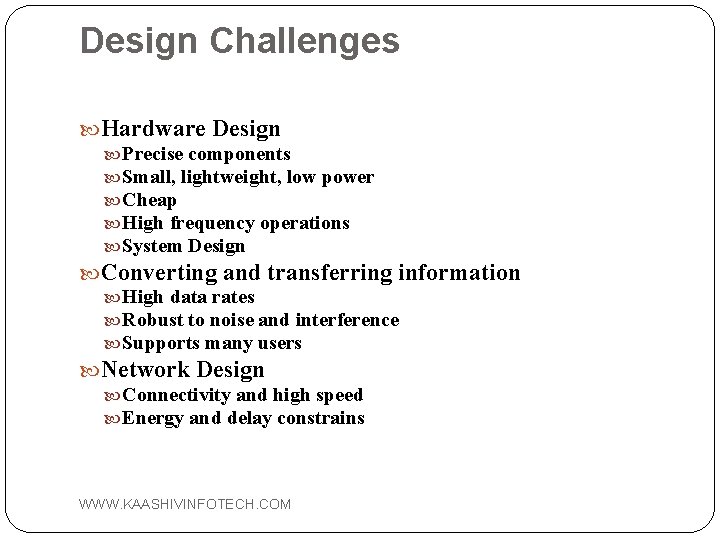 Design Challenges

Hardware Design
Precise components
Small, lightweight, low power
Cheap
High frequency operations
System Design
Converting and transferring information
High data rates
Robust to noise and interference
Supports many users
Network Design
Connectivity and high speed
Energy and delay constrains

WWW.KAASHIVINFOTECH.COM